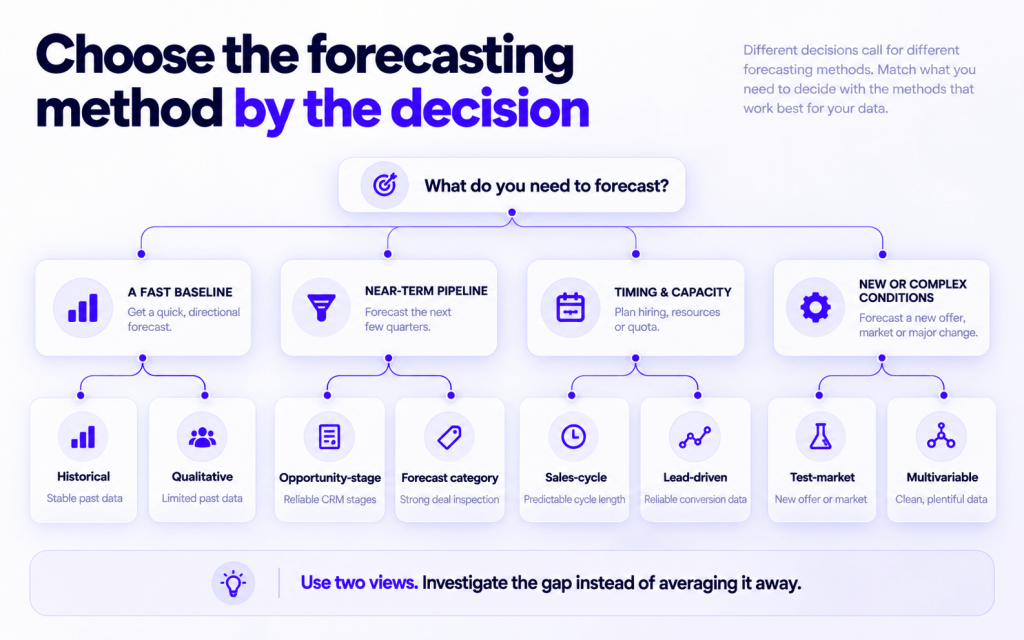 Choose the forecasting method by the decision

Different decisions call for different forecasting methods. Match what you need to decide with the methods that work best for your data.

What do you need to forecast?

A FAST BASELINE
Get a quick, directional forecast.

NEAR-TERM PIPELINE
Forecast the next few quarters.

TIMING & CAPACITY
Plan hiring, resources or quota.

NEW OR COMPLEX CONDITIONS
Forecast a new offer, market or major change.

Historical
Stable past data

Qualitative
Limited past data

Opportunity-stage
Reliable CRM stages

Forecast category
Strong deal inspection

Sales-cycle
Predictable cycle length

Lead-driven
Reliable conversion data

Test-market
New offer or market

Multivariable
Clean, plentiful data

Use two views. Investigate the gap instead of averaging it away.